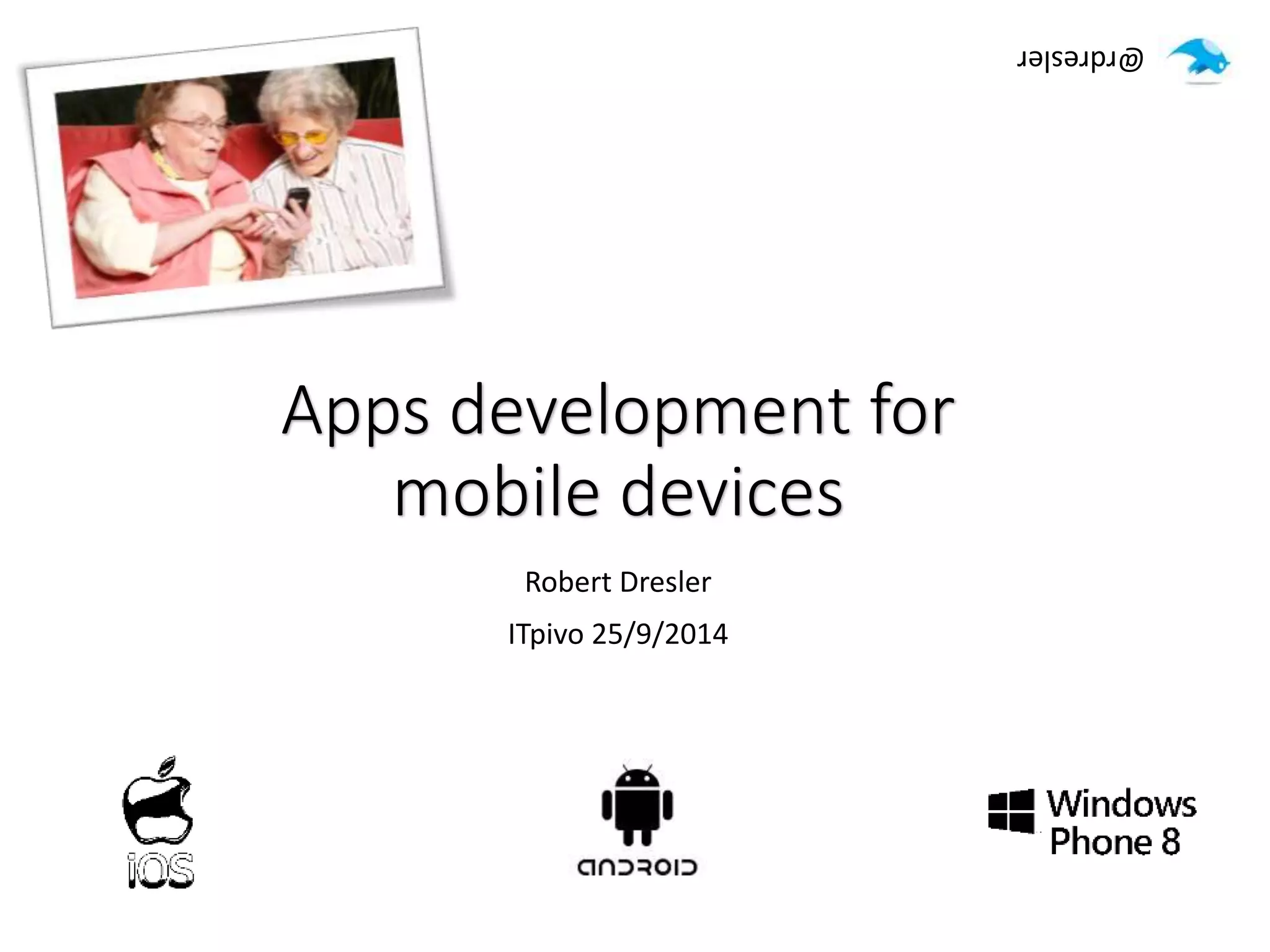 @rdresler

Apps development for mobile devices

Robert Dresler

ITpivo 25/9/2014

iOS

ANDROID

Windows Phone 8